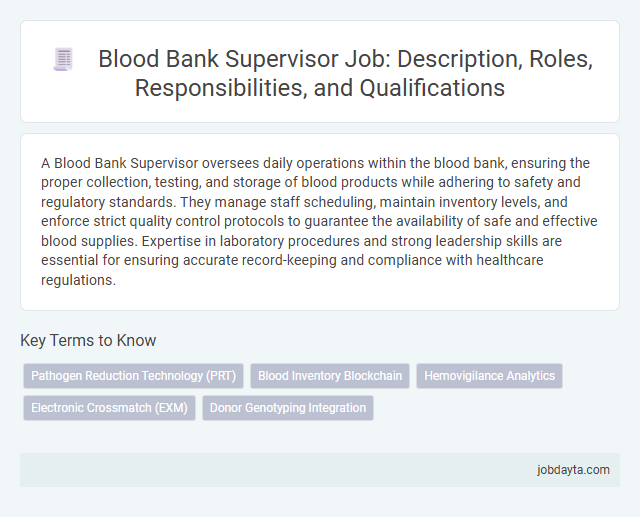 Blood Bank Supervisor Job: Description, Roles, Responsibilities, and Qualifications

A Blood Bank Supervisor oversees daily operations within the blood bank, ensuring the proper collection, testing, and storage of blood products while adhering to safety and regulatory standards. They manage staff scheduling, maintain inventory levels, and enforce strict quality control protocols to guarantee the availability of safe and effective blood supplies. Expertise in laboratory procedures and strong leadership skills are essential for ensuring accurate record-keeping and compliance with healthcare regulations.

Key Terms to Know

Pathogen Reduction Technology (PRT)

Blood Inventory Blockchain

Hemovigilance Analytics

Electronic Crossmatch (EXM)

Donor Genotyping Integration

jobdayta.com